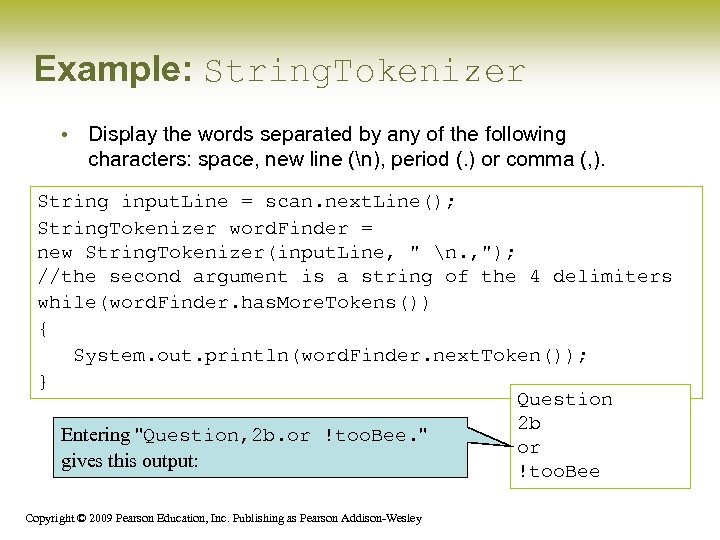 Example: StringTokenizer

• Display the words separated by any of the following characters: space, new line (\n), period (.) or comma (,).

String inputLine = scan.nextLine();
StringTokenizer wordFinder =
new StringTokenizer(inputLine, " \n.,");
//the second argument is a string of the 4 delimiters
while(wordFinder.hasMoreTokens())
{
   System.out.println(wordFinder.nextToken());
}

Entering "Question,2b.or !tooBee." gives this output:

Question
2b
or
!tooBee

Copyright © 2009 Pearson Education, Inc. Publishing as Pearson Addison-Wesley